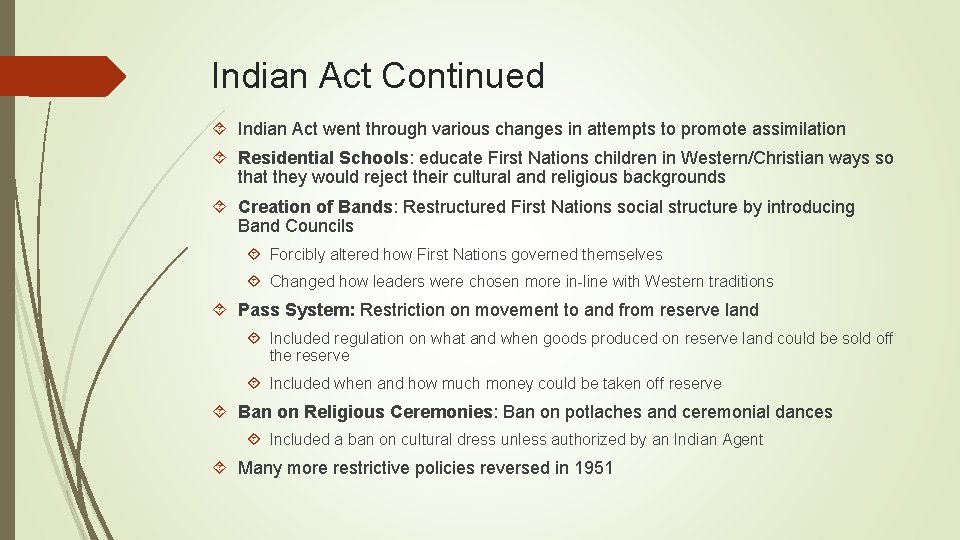 Indian Act Continued

Indian Act went through various changes in attempts to promote assimilation

Residential Schools: educate First Nations children in Western/Christian ways so that they would reject their cultural and religious backgrounds

Creation of Bands: Restructured First Nations social structure by introducing Band Councils

Forcibly altered how First Nations governed themselves

Changed how leaders were chosen more in-line with Western traditions

Pass System: Restriction on movement to and from reserve land

Included regulation on what and when goods produced on reserve land could be sold off the reserve

Included when and how much money could be taken off reserve

Ban on Religious Ceremonies: Ban on potlaches and ceremonial dances

Included a ban on cultural dress unless authorized by an Indian Agent

Many more restrictive policies reversed in 1951